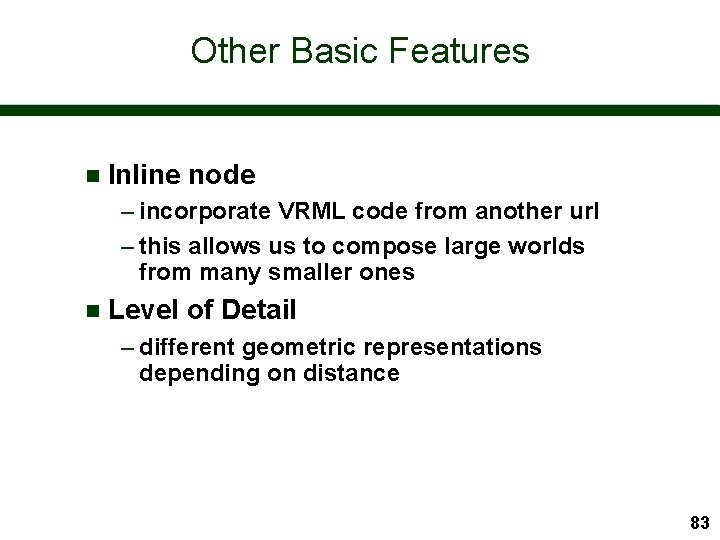 Other Basic Features

■ Inline node
– incorporate VRML code from another url
– this allows us to compose large worlds from many smaller ones

■ Level of Detail
– different geometric representations depending on distance

83